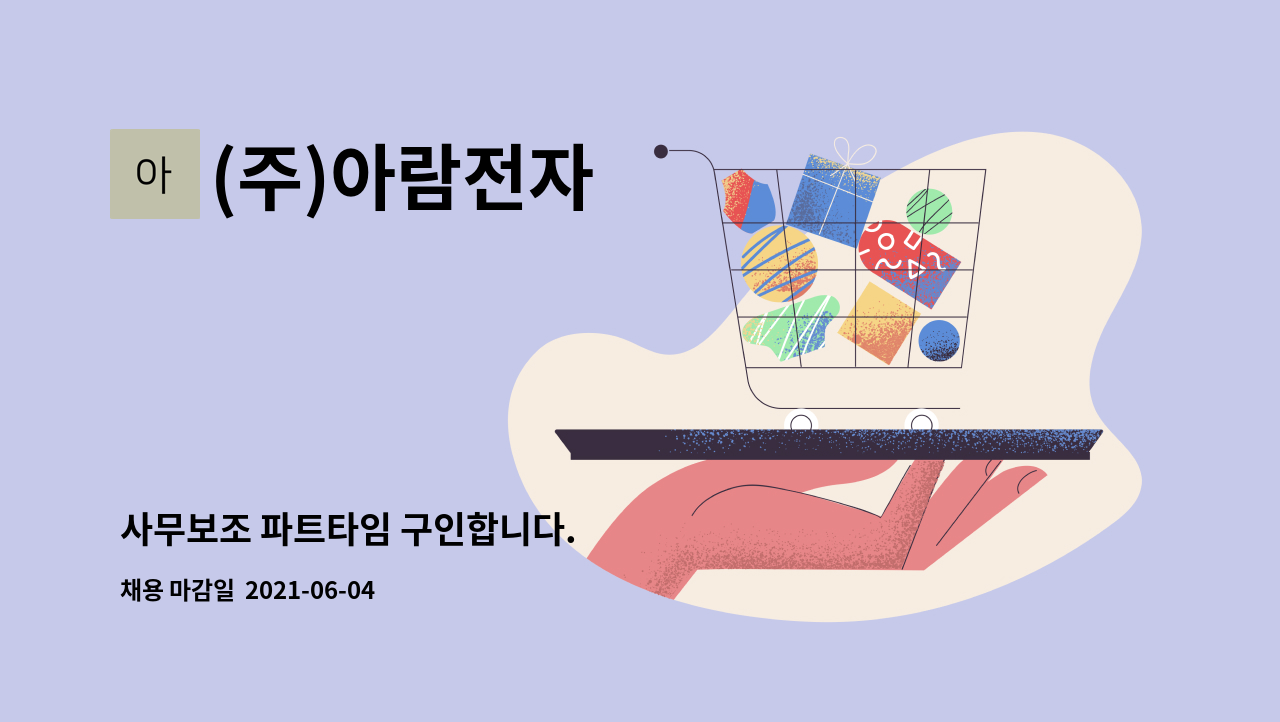 아 (주)아람전자

사무보조 파트타임 구인합니다.

채용 마감일 2021-06-04